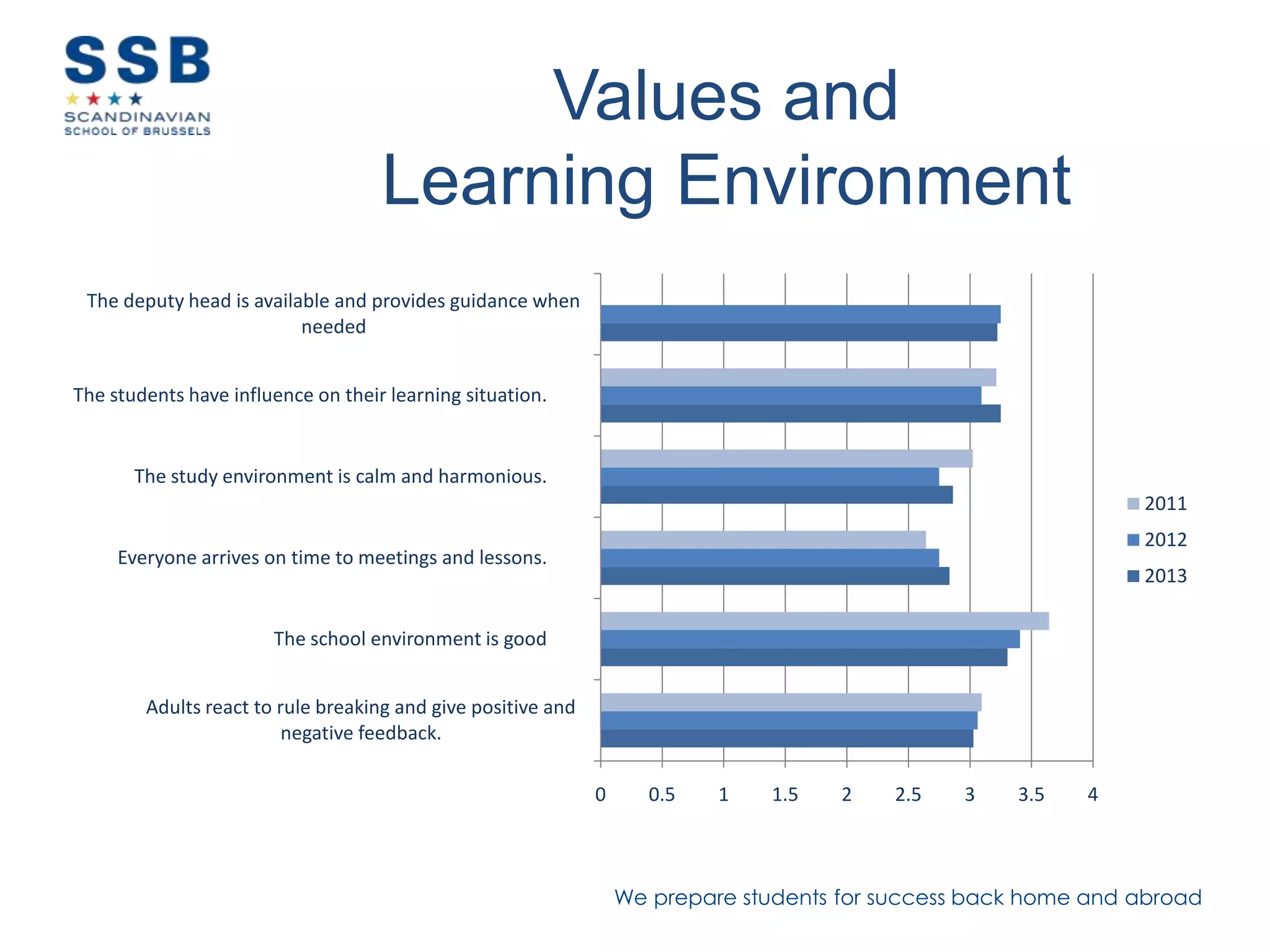 SSB
SCANDINAVIAN
SCHOOL OF BRUSSELS

Values and
Learning Environment

The deputy head is available and provides guidance when needed

The students have influence on their learning situation.

The study environment is calm and harmonious.

Everyone arrives on time to meetings and lessons.

The school environment is good

Adults react to rule breaking and give positive and negative feedback.

0 0.5 1 1.5 2 2.5 3 3.5 4

2011
2012
2013

We prepare students for success back home and abroad